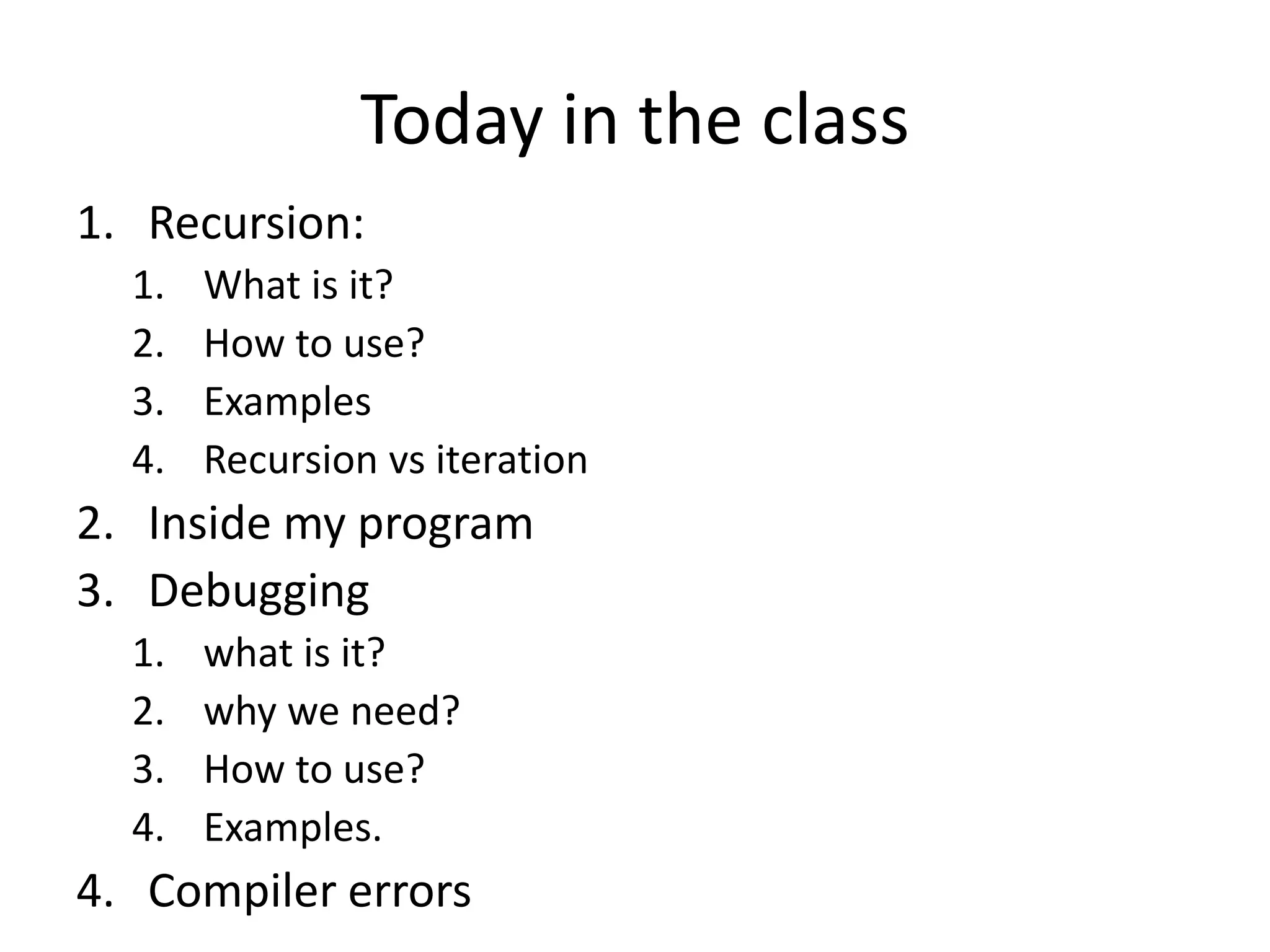 Today in the class

1. Recursion:
   1. What is it?
   2. How to use?
   3. Examples
   4. Recursion vs iteration
2. Inside my program
3. Debugging
   1. what is it?
   2. why we need?
   3. How to use?
   4. Examples.
4. Compiler errors